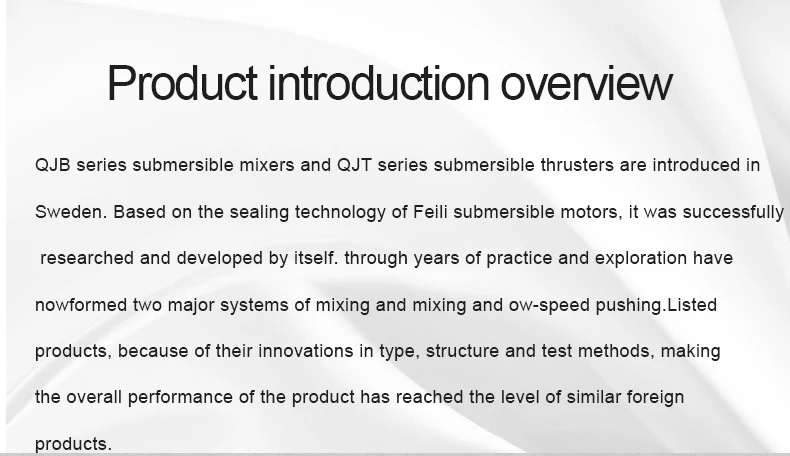 Product introduction overview

QJB series submersible mixers and QJT series submersible thrusters are introduced in Sweden. Based on the sealing technology of Feili submersible motors, it was successfully researched and developed by itself. through years of practice and exploration have nowformed two major systems of mixing and mixing and ow-speed pushing.Listed products, because of their innovations in type, structure and test methods, making the overall performance of the product has reached the level of similar foreign products.